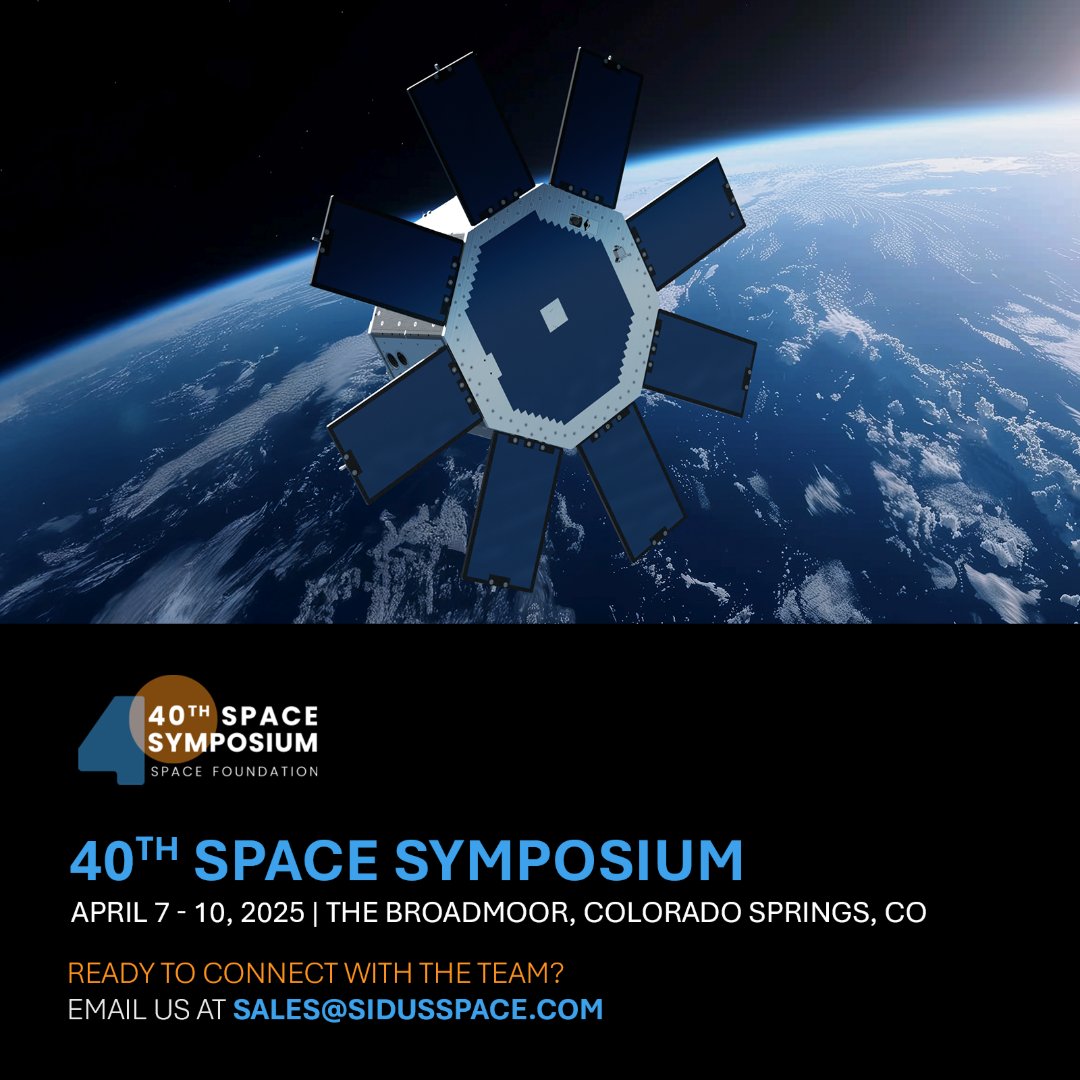 40TH SPACE SYMPOSIUM
SPACE FOUNDATION

40TH SPACE SYMPOSIUM
APRIL 7 - 10, 2025 | THE BROADMOOR, COLORADO SPRINGS, CO

READY TO CONNECT WITH THE TEAM?
EMAIL US AT SALES@SIDUSSPACE.COM